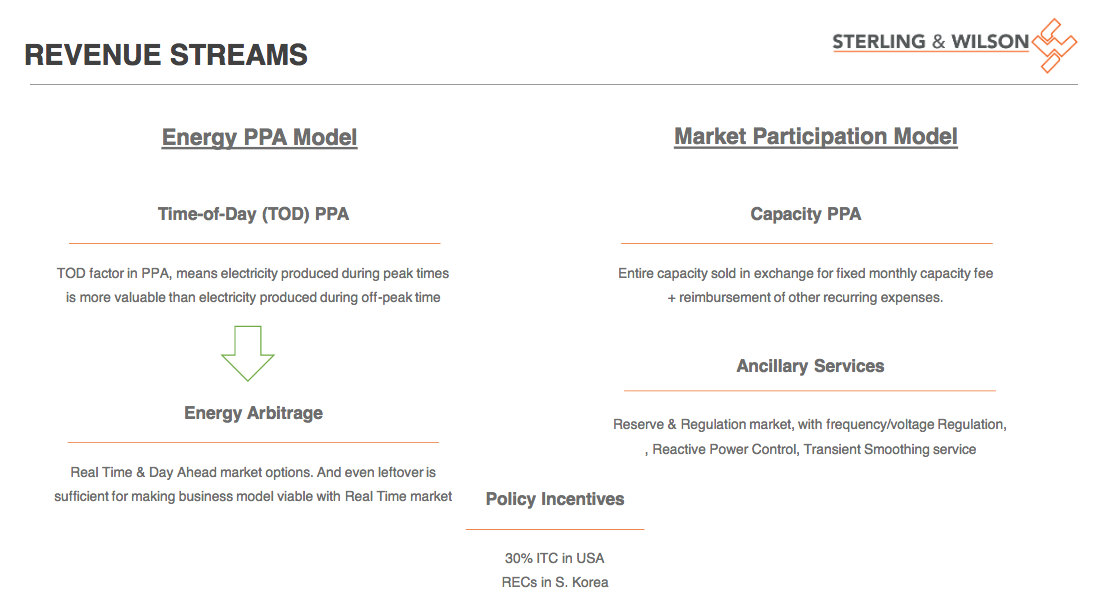 REVENUE STREAMS

STERLING & WILSON

Energy PPA Model

Time-of-Day (TOD) PPA

TOD factor in PPA, means electricity produced during peak times is more valuable than electricity produced during off-peak time

Energy Arbitrage

Real Time & Day Ahead market options. And even leftover is sufficient for making business model viable with Real Time market

Market Participation Model

Capacity PPA

Entire capacity sold in exchange for fixed monthly capacity fee + reimbursement of other recurring expenses.

Ancillary Services

Reserve & Regulation market, with frequency/voltage Regulation, , Reactive Power Control, Transient Smoothing service

Policy Incentives

30% ITC in USA
RECs in S. Korea